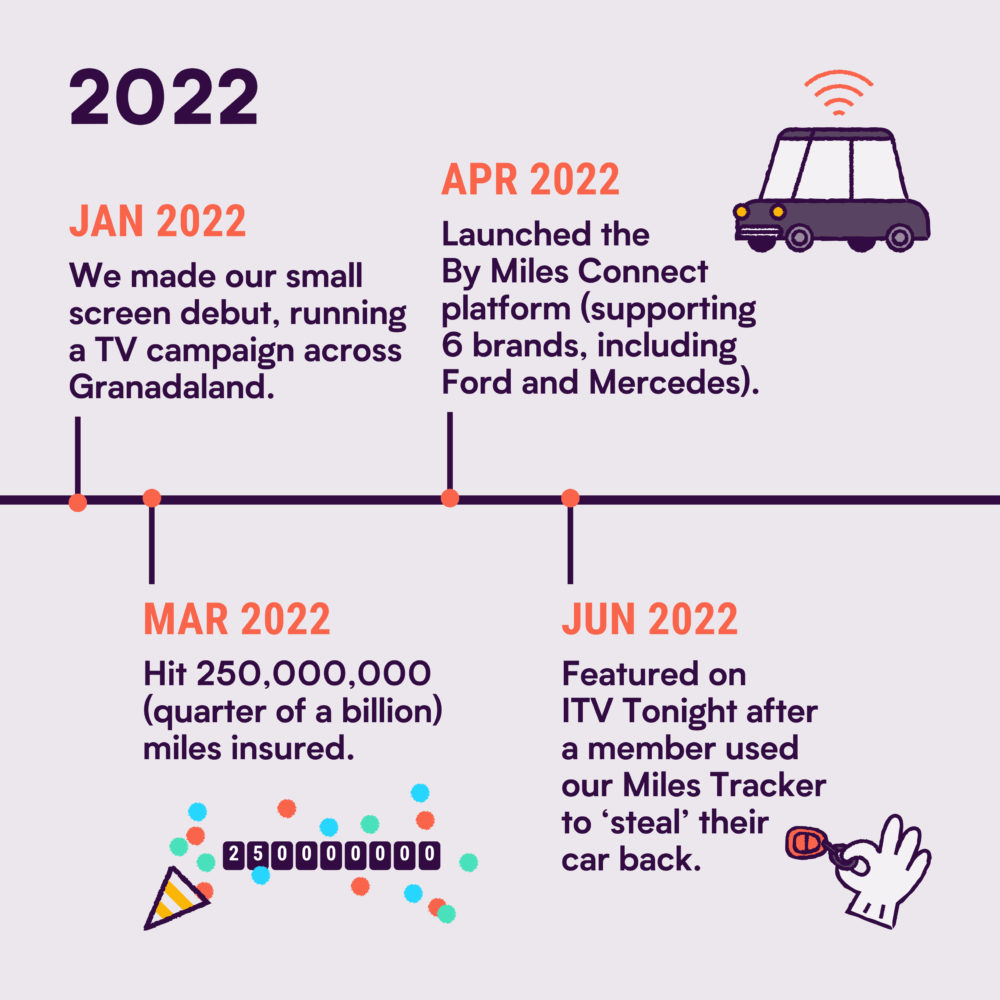 2022

JAN 2022

We made our small screen debut, running a TV campaign across Granadaland.

APR 2022

Launched the By Miles Connect platform (supporting 6 brands, including Ford and Mercedes).

MAR 2022

Hit 250,000,000 (quarter of a billion) miles insured.

250000000

JUN 2022

Featured on ITV Tonight after a member used our Miles Tracker to 'steal' their car back.